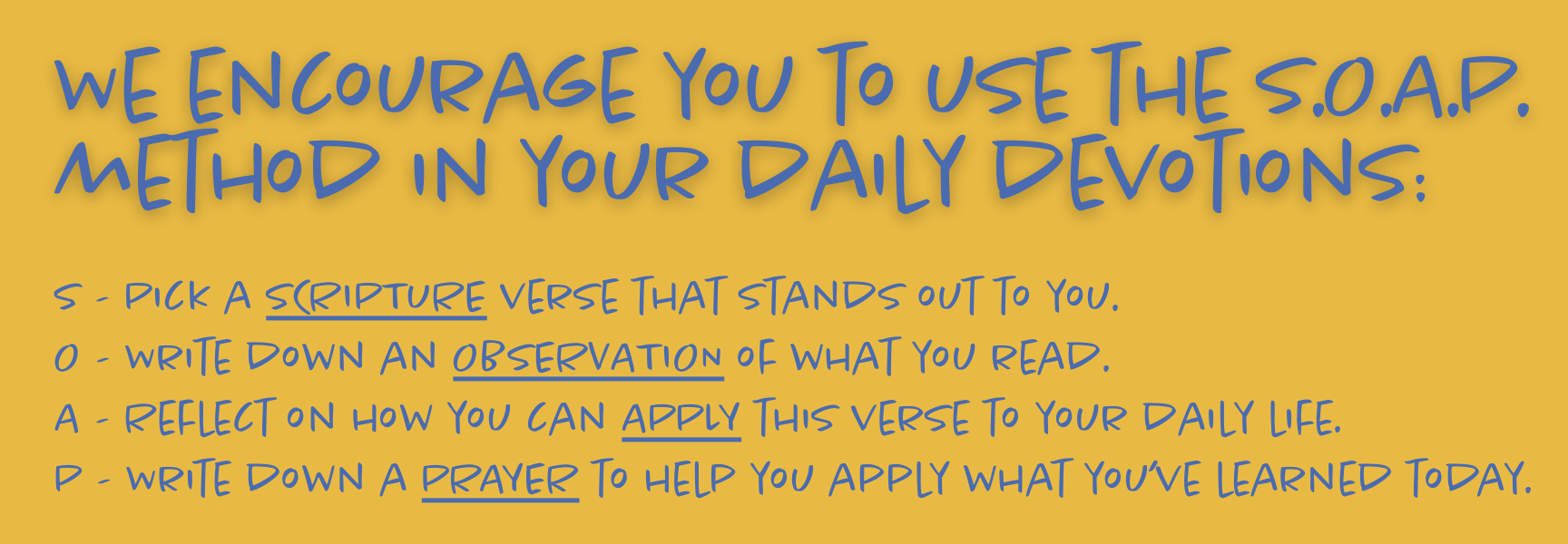 WE ENCOURAGE YOU TO USE THE S.O.A.P. METHOD IN YOUR DAILY DEVOTIONS:

S - PICK A SCRIPTURE VERSE THAT STANDS OUT TO YOU.
O - WRITE DOWN AN OBSERVATION OF WHAT YOU READ.
A - REFLECT ON HOW YOU CAN APPLY THIS VERSE TO YOUR DAILY LIFE.
P - WRITE DOWN A PRAYER TO HELP YOU APPLY WHAT YOU'VE LEARNED TODAY.